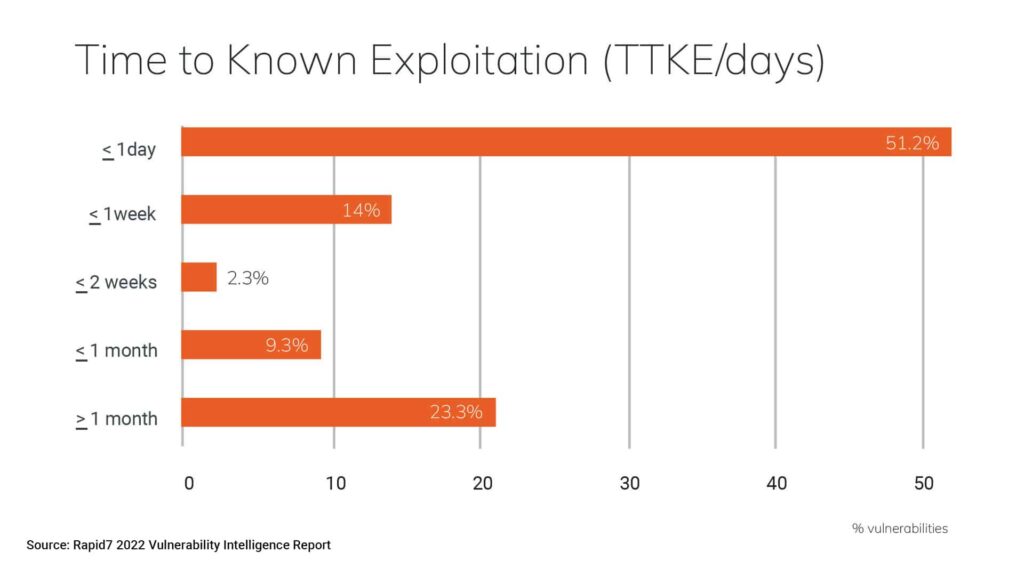 Time to Known Exploitation (TTKE/days)

$\leq$ 1day
51.2%

$\leq$ 1week
14%

$\leq$ 2 weeks
2.3%

$\leq$ 1 month
9.3%

$\geq$ 1 month
23.3%

0 10 20 30 40 50

% vulnerabilities

Source: Rapid7 2022 Vulnerability Intelligence Report